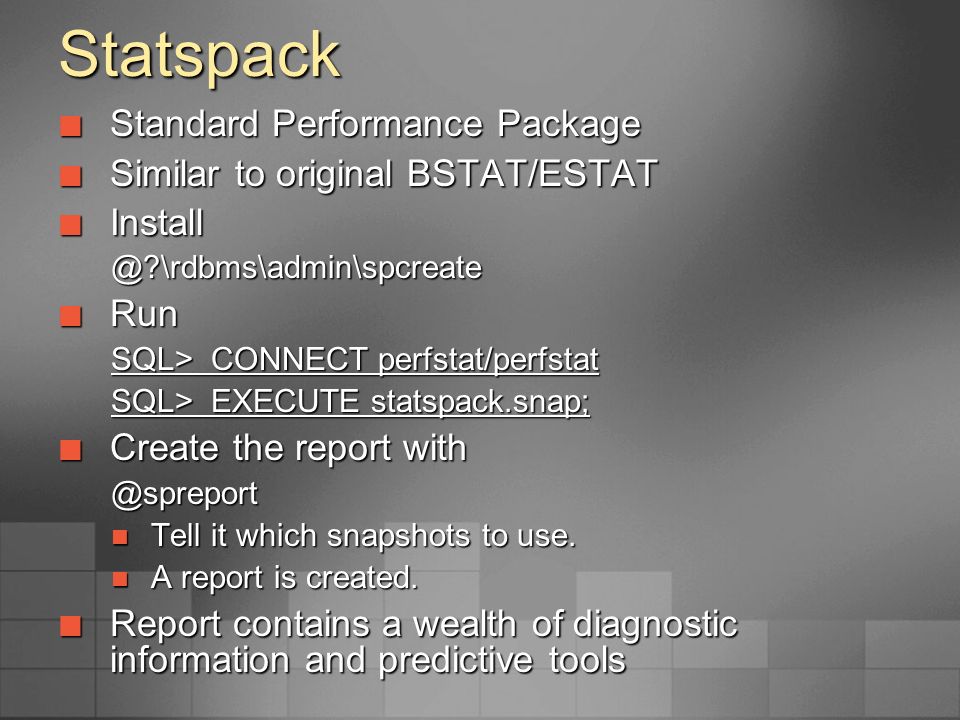 Statspack

Standard Performance Package

Similar to original BSTAT/ESTAT

Install

@?\rdbms\admin\spcreate

Run

SQL> CONNECT perfstat/perfstat

SQL> EXECUTE statspack.snap;

Create the report with

@spreport

Tell it which snapshots to use.

A report is created.

Report contains a wealth of diagnostic information and predictive tools